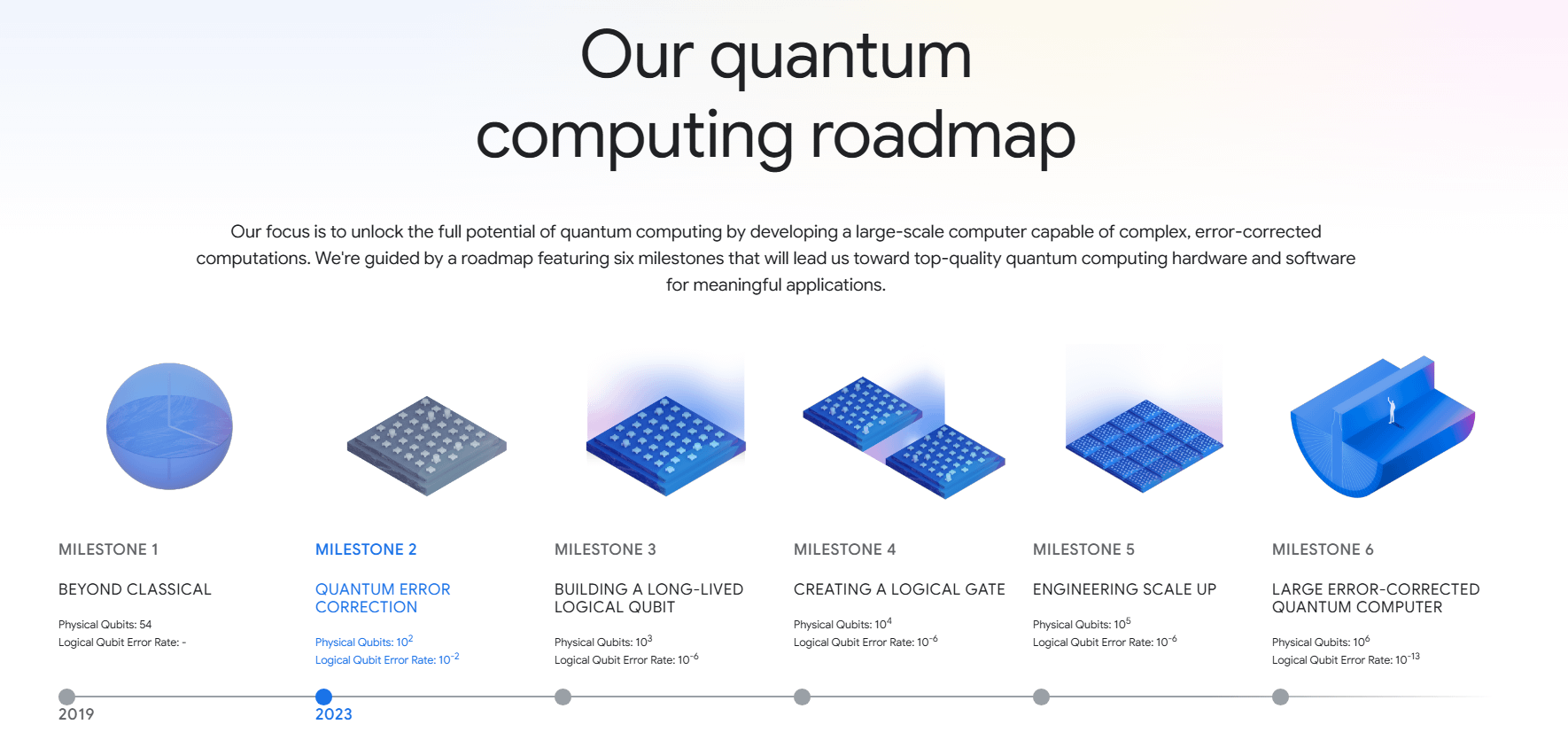 Our quantum computing roadmap

Our focus is to unlock the full potential of quantum computing by developing a large-scale computer capable of complex, error-corrected computations. We're guided by a roadmap featuring six milestones that will lead us toward top-quality quantum computing hardware and software for meaningful applications.

MILESTONE 1

BEYOND CLASSICAL

Physical Qubits: 54
Logical Qubit Error Rate: -

2019

MILESTONE 2

QUANTUM ERROR CORRECTION

Physical Qubits: $10^2$
Logical Qubit Error Rate: $10^{-2}$

2023

MILESTONE 3

BUILDING A LONG-LIVED LOGICAL QUBIT

Physical Qubits: $10^3$
Logical Qubit Error Rate: $10^{-6}$

MILESTONE 4

CREATING A LOGICAL GATE

Physical Qubits: $10^4$
Logical Qubit Error Rate: $10^{-6}$

MILESTONE 5

ENGINEERING SCALE UP

Physical Qubits: $10^5$
Logical Qubit Error Rate: $10^{-6}$

MILESTONE 6

LARGE ERROR-CORRECTED QUANTUM COMPUTER

Physical Qubits: $10^6$
Logical Qubit Error Rate: $10^{-13}$